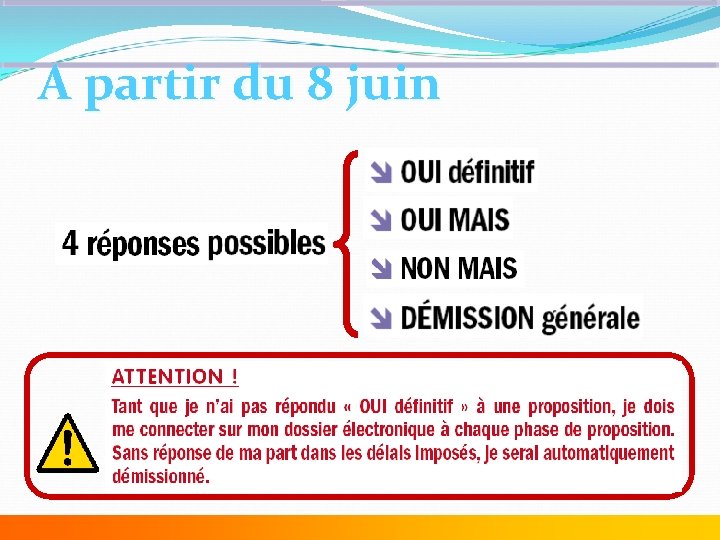 A partir du 8 juin

4 réponses possibles

OUI définitif

OUI MAIS

NON MAIS

DÉMISSION générale

ATTENTION !

Tant que je n'ai pas répondu « OUI définitif » à une proposition, je dois me connecter sur mon dossier électronique à chaque phase de proposition. Sans réponse de ma part dans les délais imposés, je serai automatiquement démissionné.